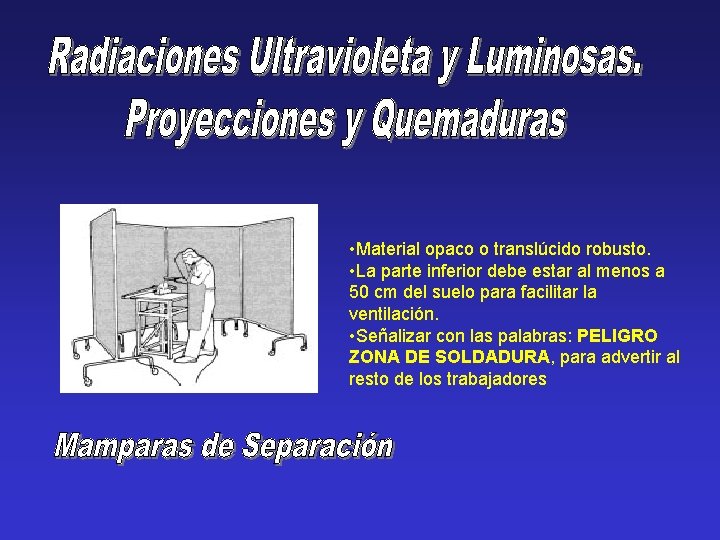 Radiaciones Ultravioleta y Luminosas.
Proyecciones y Quemaduras

•Material opaco o translúcido robusto.
•La parte inferior debe estar al menos a 50 cm del suelo para facilitar la ventilación.
•Señalizar con las palabras: PELIGRO ZONA DE SOLDADURA, para advertir al resto de los trabajadores

Mamparas de Separación